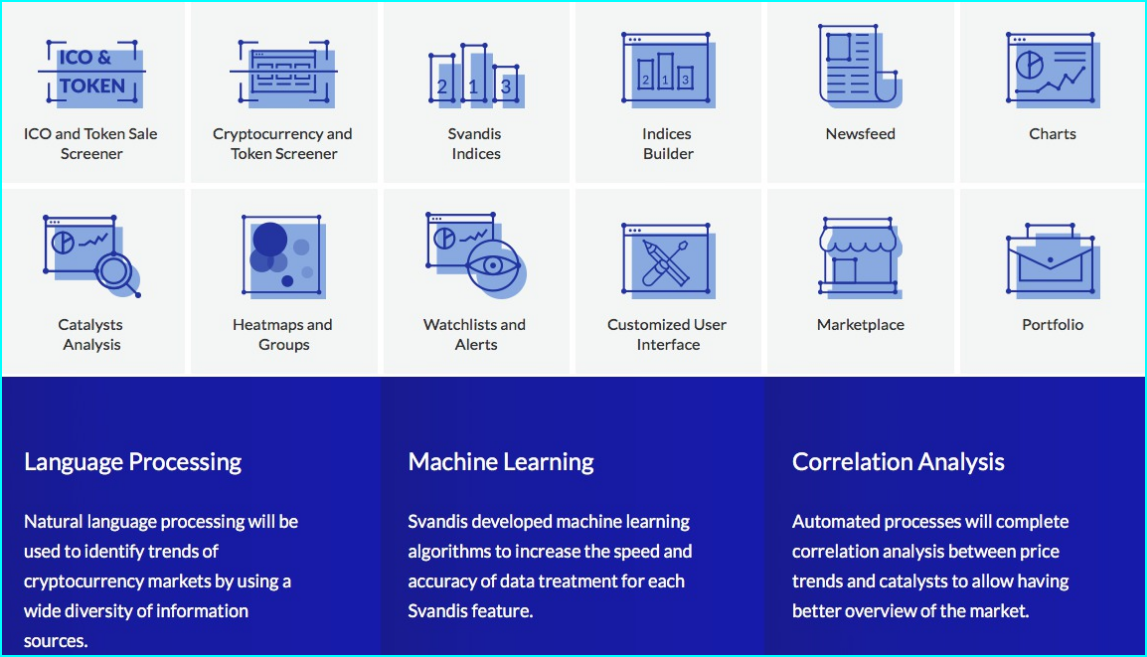 ICO & TOKEN

ICO and Token Sale Screener

Cryptocurrency and Token Screener

2 1 3

Svandis Indices

2 1 3

Indices Builder

Newsfeed

Charts

Catalysts Analysis

Heatmaps and Groups

Watchlists and Alerts

Customized User Interface

Marketplace

Portfolio

Language Processing

Natural language processing will be used to identify trends of cryptocurrency markets by using a wide diversity of information sources.

Machine Learning

Svandis developed machine learning algorithms to increase the speed and accuracy of data treatment for each Svandis feature.

Correlation Analysis

Automated processes will complete correlation analysis between price trends and catalysts to allow having better overview of the market.